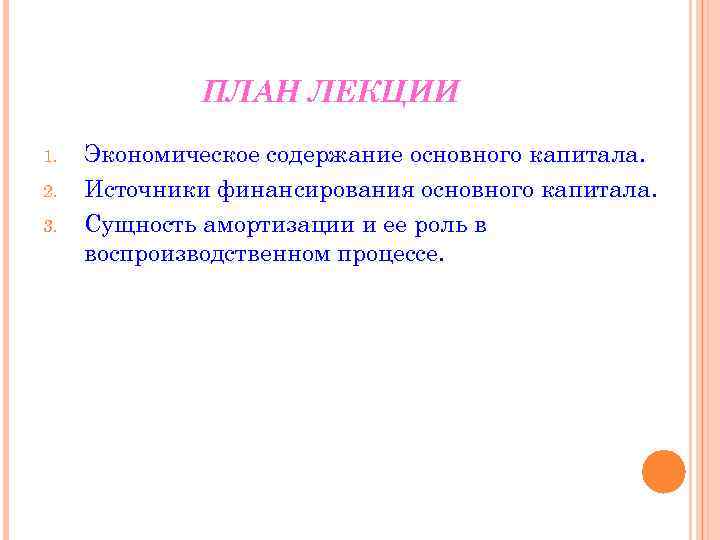 ПЛАН ЛЕКЦИИ

1. Экономическое содержание основного капитала.
2. Источники финансирования основного капитала.
3. Сущность амортизации и ее роль в воспроизводственном процессе.